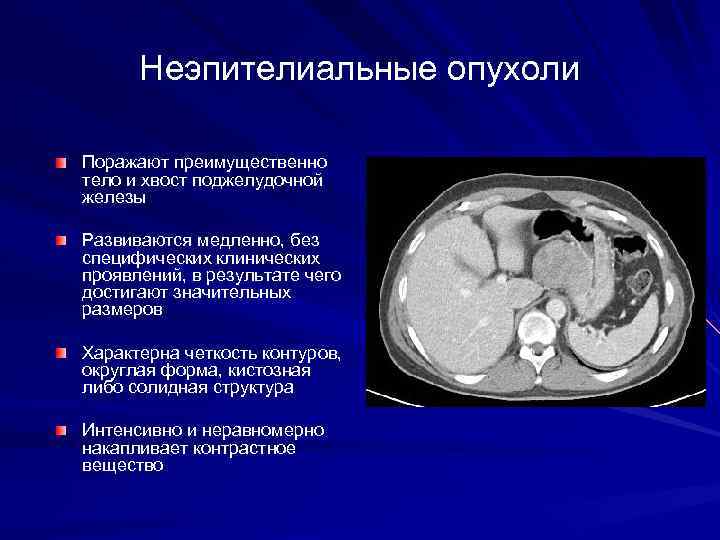 Неэпителиальные опухоли

Поражают преимущественно тело и хвост поджелудочной железы

Развиваются медленно, без специфических клинических проявлений, в результате чего достигают значительных размеров

Характерна четкость контуров, округлая форма, кистозная либо солидная структура

Интенсивно и неравномерно накапливает контрастное вещество